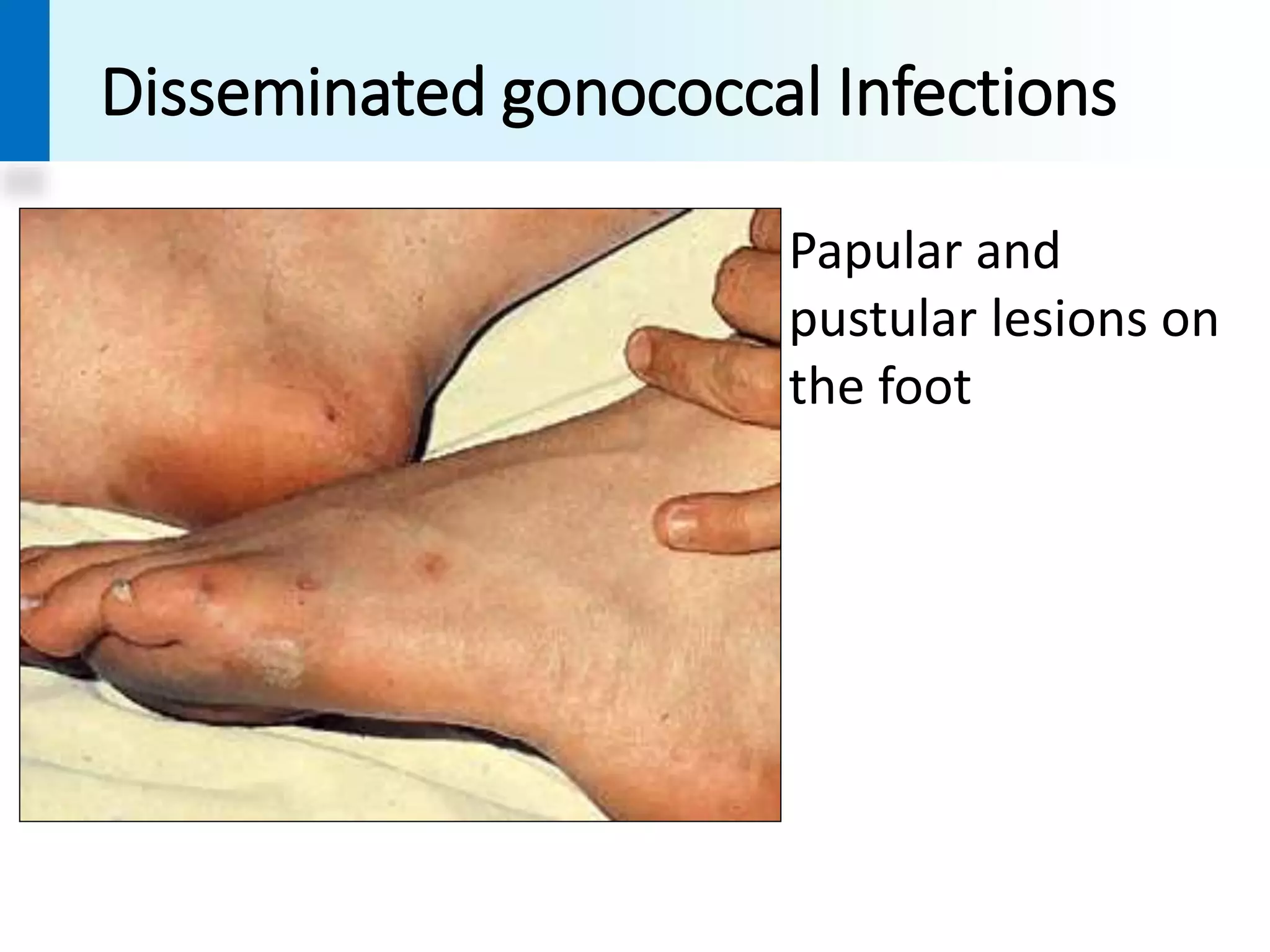 Disseminated gonococcal Infections

Papular and pustular lesions on the foot